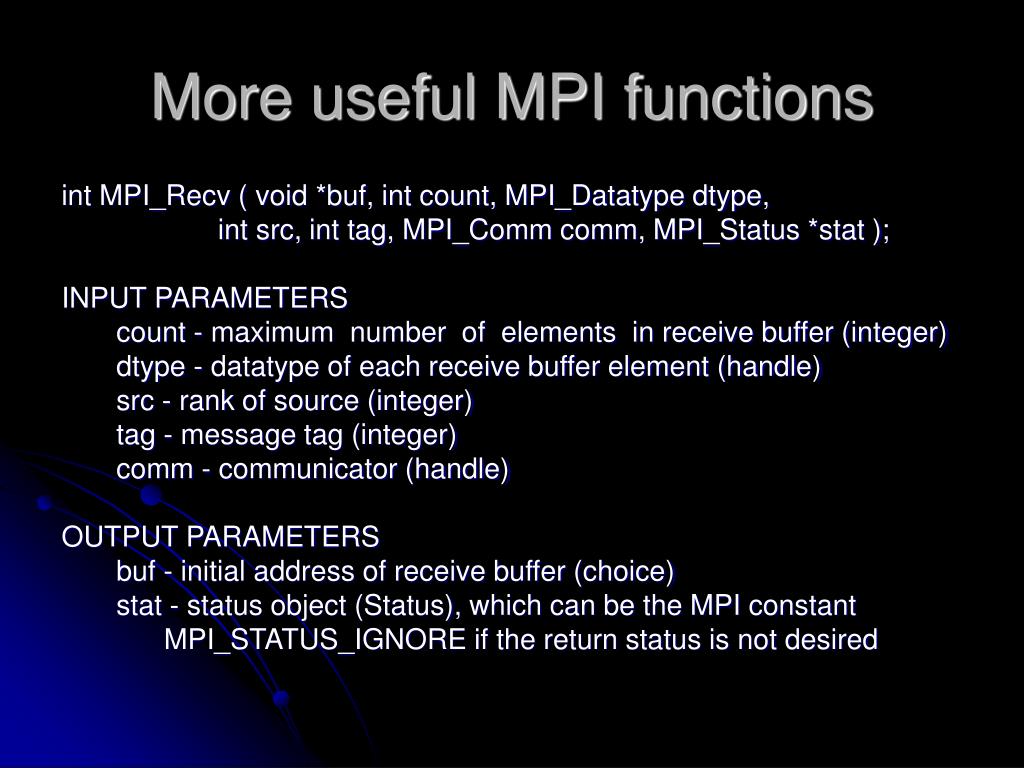 More useful MPI functions

int MPI_Recv ( void *buf, int count, MPI_Datatype dtype,
int src, int tag, MPI_Comm comm, MPI_Status *stat );

INPUT PARAMETERS
count - maximum number of elements in receive buffer (integer)
dtype - datatype of each receive buffer element (handle)
src - rank of source (integer)
tag - message tag (integer)
comm - communicator (handle)

OUTPUT PARAMETERS
buf - initial address of receive buffer (choice)
stat - status object (Status), which can be the MPI constant
MPI_STATUS_IGNORE if the return status is not desired